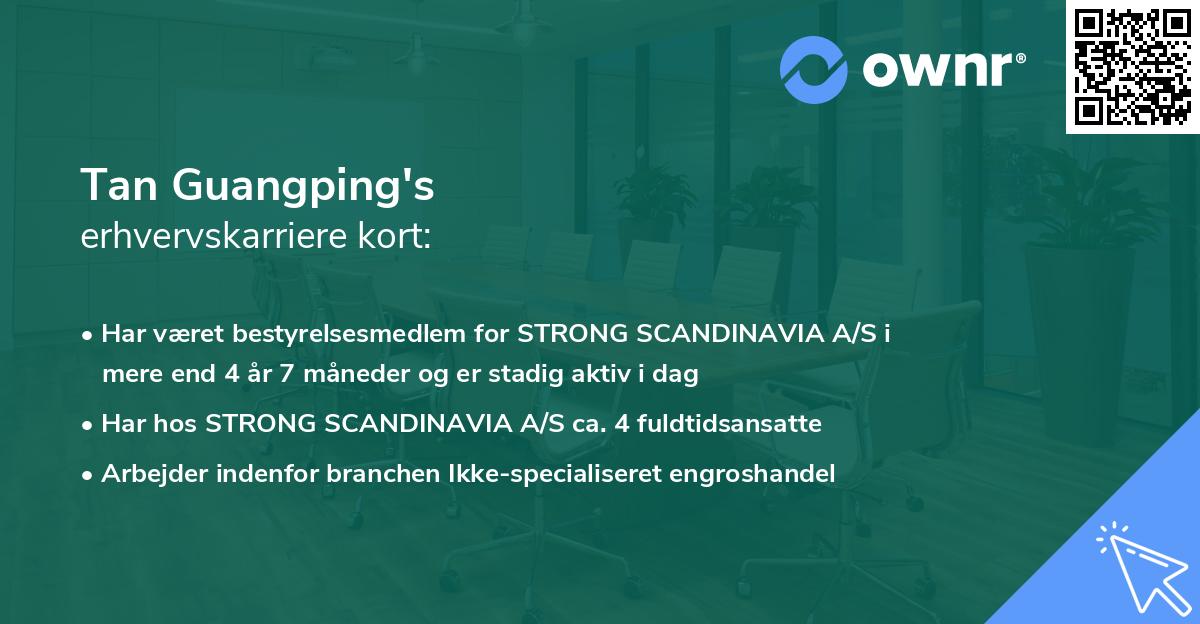 ownr®

Tan Guangping's
erhvervskarriere kort:

• Har været bestyrelsesmedlem for STRONG SCANDINAVIA A/S i mere end 4 år 7 måneder og er stadig aktiv i dag
• Har hos STRONG SCANDINAVIA A/S ca. 4 fuldtidsansatte
• Arbejder indenfor branchen Ikke-specialiseret engroshandel